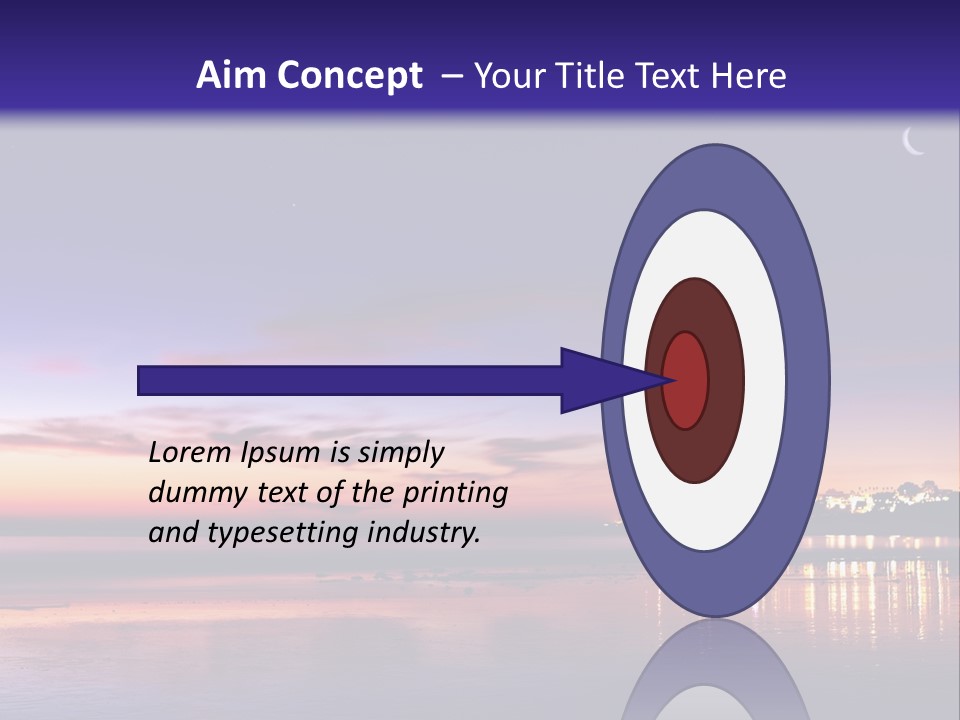 Aim Concept – Your Title Text Here

Lorem Ipsum is simply dummy text of the printing and typesetting industry.